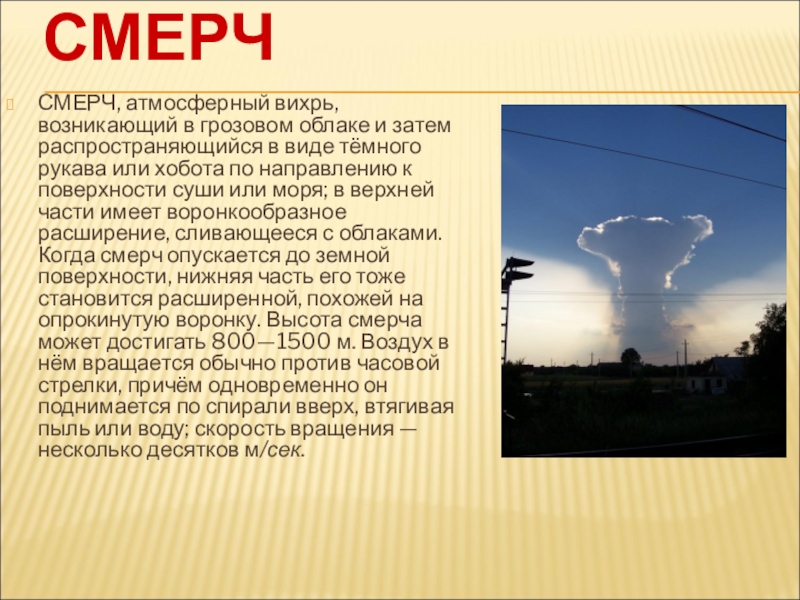 СМЕРЧ

СМЕРЧ, атмосферный вихрь, возникающий в грозовом облаке и затем распространяющийся в виде тёмного рукава или хобота по направлению к поверхности суши или моря; в верхней части имеет воронкообразное расширение, сливающееся с облаками. Когда смерч опускается до земной поверхности, нижняя часть его тоже становится расширенной, похожей на опрокинутую воронку. Высота смерча может достигать 800—1500 м. Воздух в нём вращается обычно против часовой стрелки, причём одновременно он поднимается по спирали вверх, втягивая пыль или воду; скорость вращения — несколько десятков м/сек.